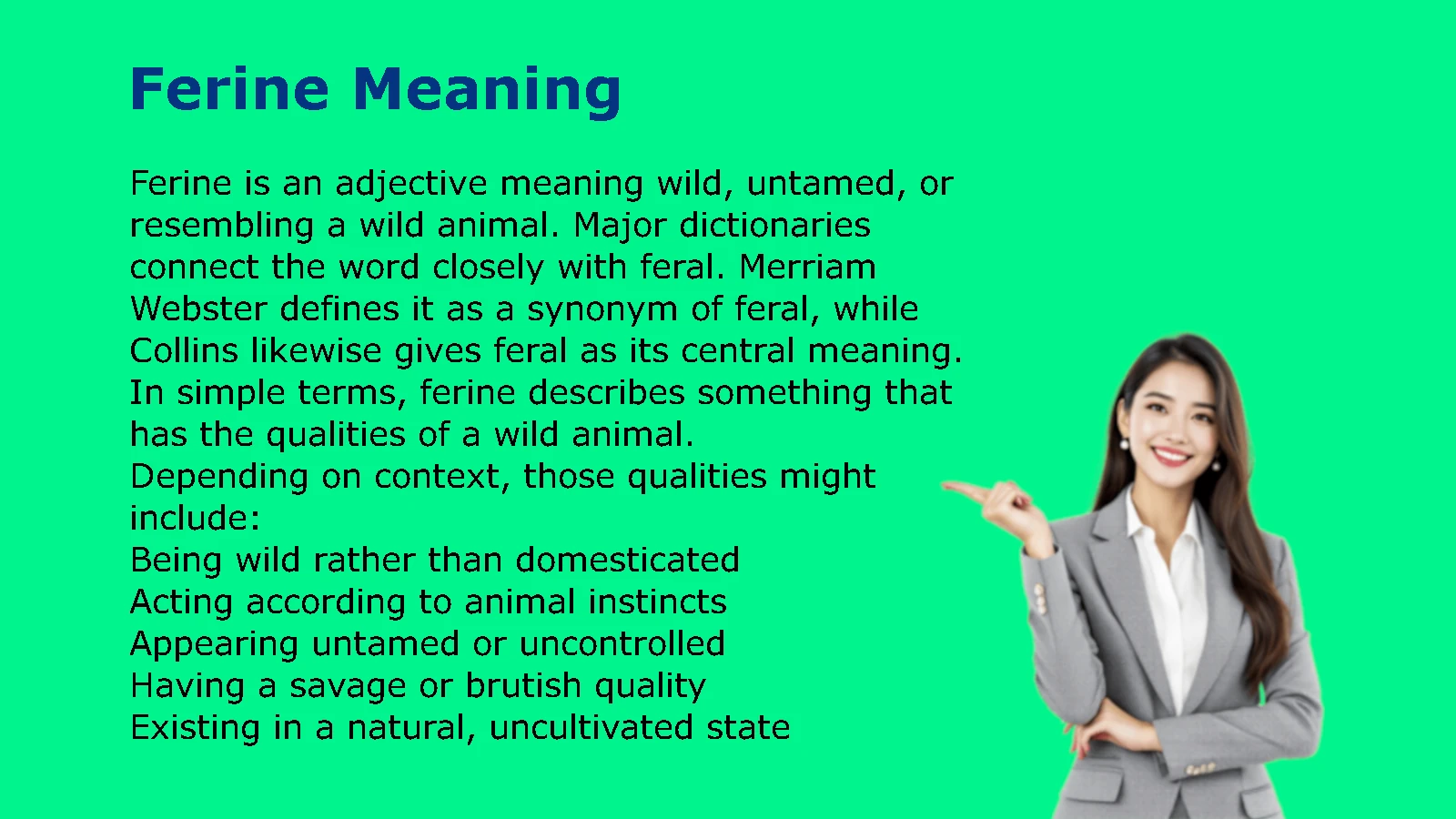 Ferine Meaning

Ferine is an adjective meaning wild, untamed, or resembling a wild animal. Major dictionaries connect the word closely with feral. Merriam Webster defines it as a synonym of feral, while Collins likewise gives feral as its central meaning. In simple terms, ferine describes something that has the qualities of a wild animal.
Depending on context, those qualities might include:
Being wild rather than domesticated
Acting according to animal instincts
Appearing untamed or uncontrolled
Having a savage or brutish quality
Existing in a natural, uncultivated state